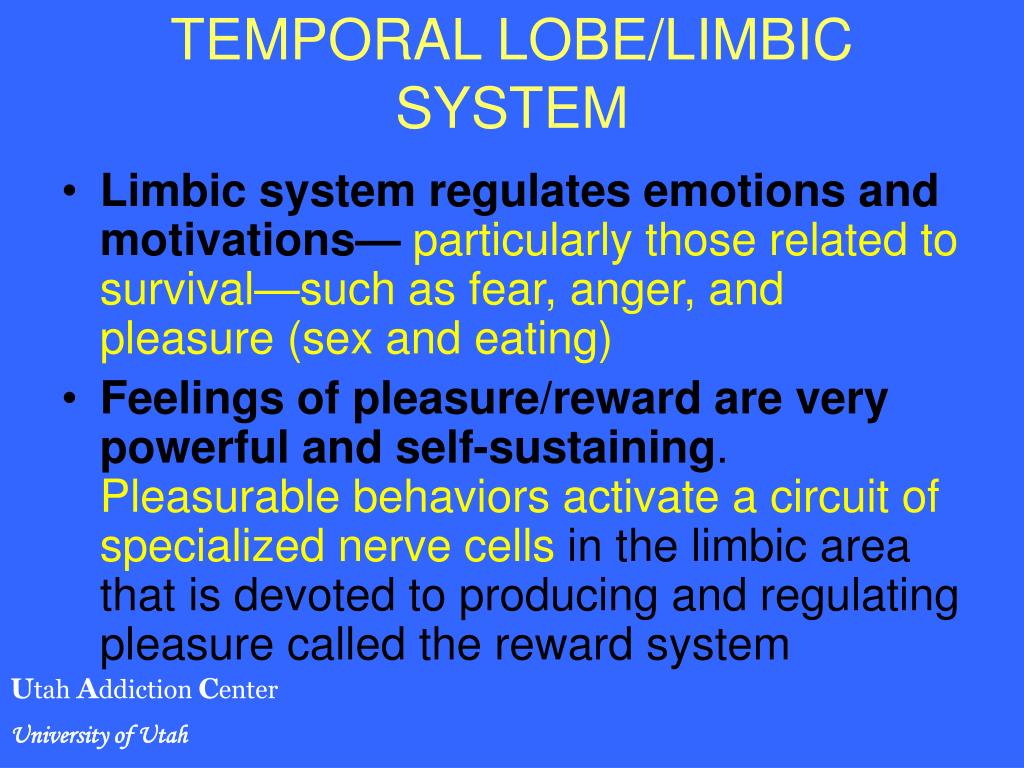 TEMPORAL LOBE/LIMBIC SYSTEM

• Limbic system regulates emotions and motivations— particularly those related to survival—such as fear, anger, and pleasure (sex and eating)

• Feelings of pleasure/reward are very powerful and self-sustaining. Pleasurable behaviors activate a circuit of specialized nerve cells in the limbic area that is devoted to producing and regulating pleasure called the reward system

Utah Addiction Center

University of Utah